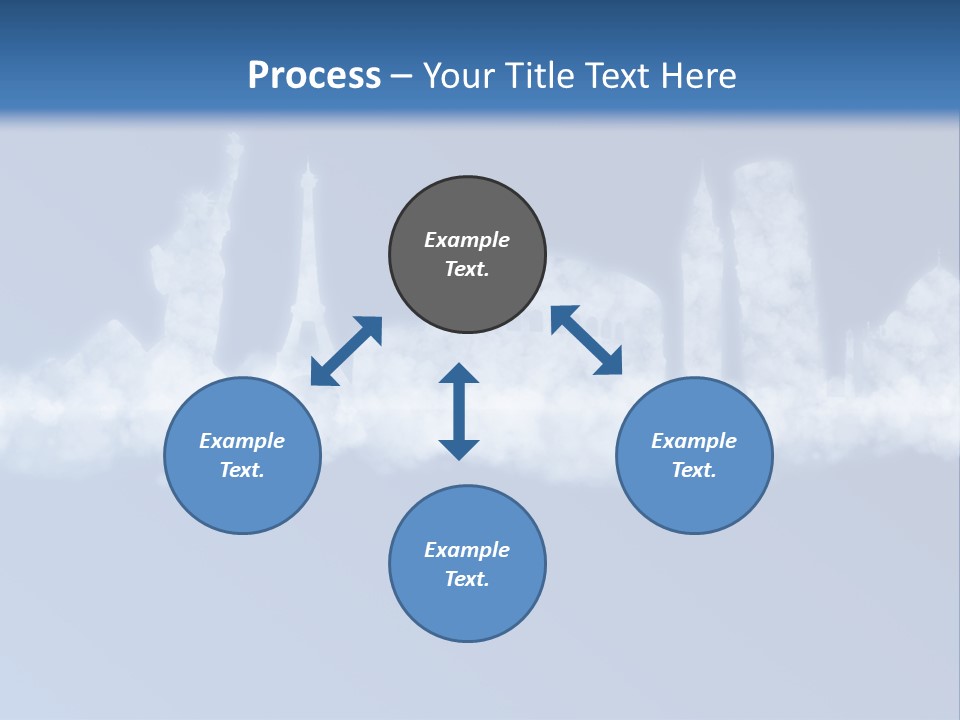 Process – Your Title Text Here

Example Text.

Example Text.

Example Text.

Example Text.